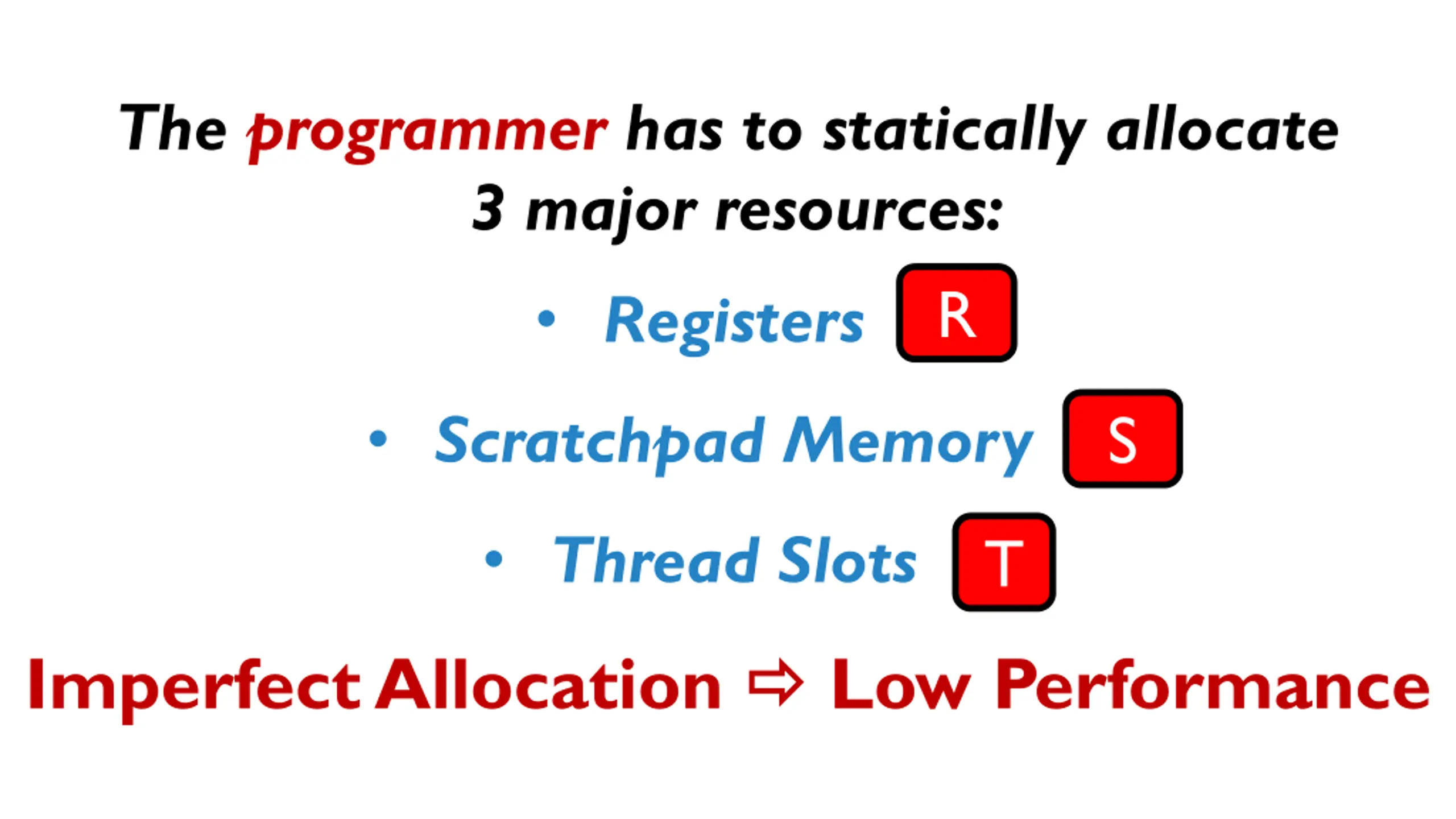 The programmer has to statically allocate 3 major resources:

• Registers R

• Scratchpad Memory S

• Thread Slots T

Imperfect Allocation ⇨ Low Performance